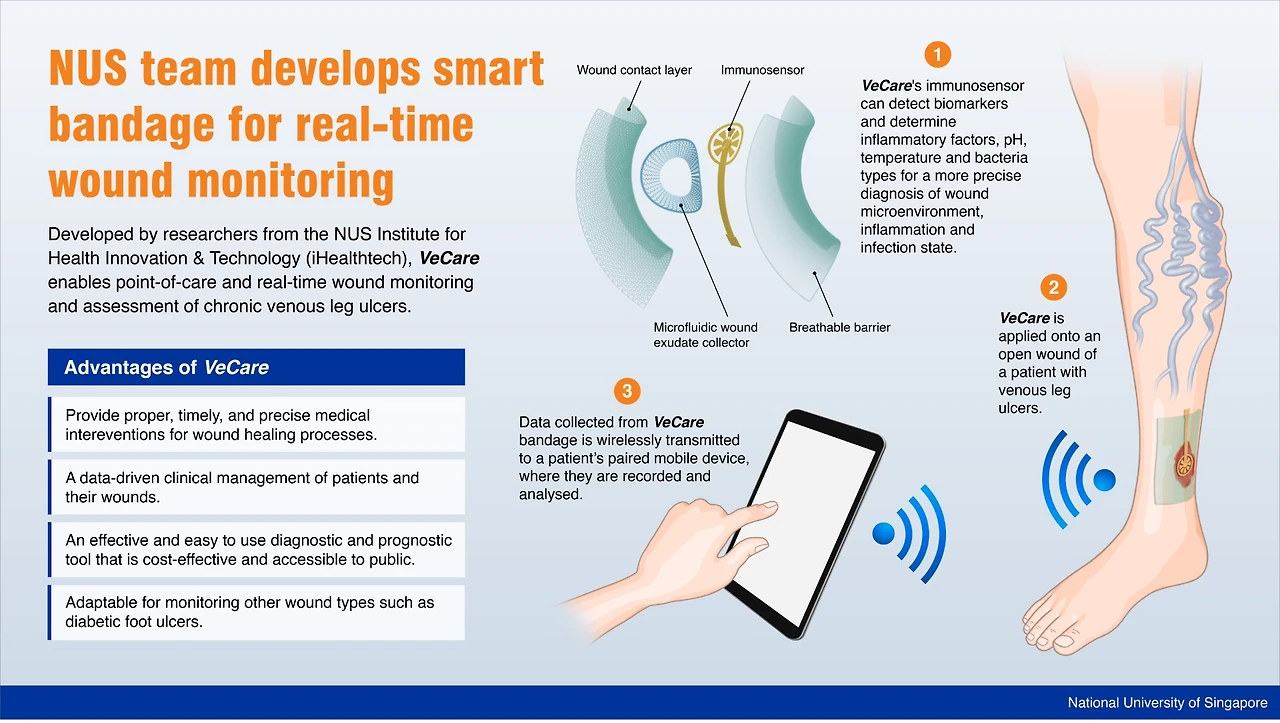 NUS team develops smart bandage for real-time wound monitoring

Developed by researchers from the NUS Institute for Health Innovation & Technology (iHealthtech), VeCare enables point-of-care and real-time wound monitoring and assessment of chronic venous leg ulcers.

Advantages of VeCare

Provide proper, timely, and precise medical intereventions for wound healing processes.

A data-driven clinical management of patients and their wounds.

An effective and easy to use diagnostic and prognostic tool that is cost-effective and accessible to public.

Adaptable for monitoring other wound types such as diabetic foot ulcers.

Wound contact layer

Immunosensor

Microfluidic wound exudate collector

Breathable barrier

1

VeCare's immunosensor can detect biomarkers and determine inflammatory factors, pH, temperature and bacteria types for a more precise diagnosis of wound microenvironment, inflammation and infection state.

2

VeCare is applied onto an open wound of a patient with venous leg ulcers.

3

Data collected from VeCare bandage is wirelessly transmitted to a patient's paired mobile device, where they are recorded and analysed.

National University of Singapore